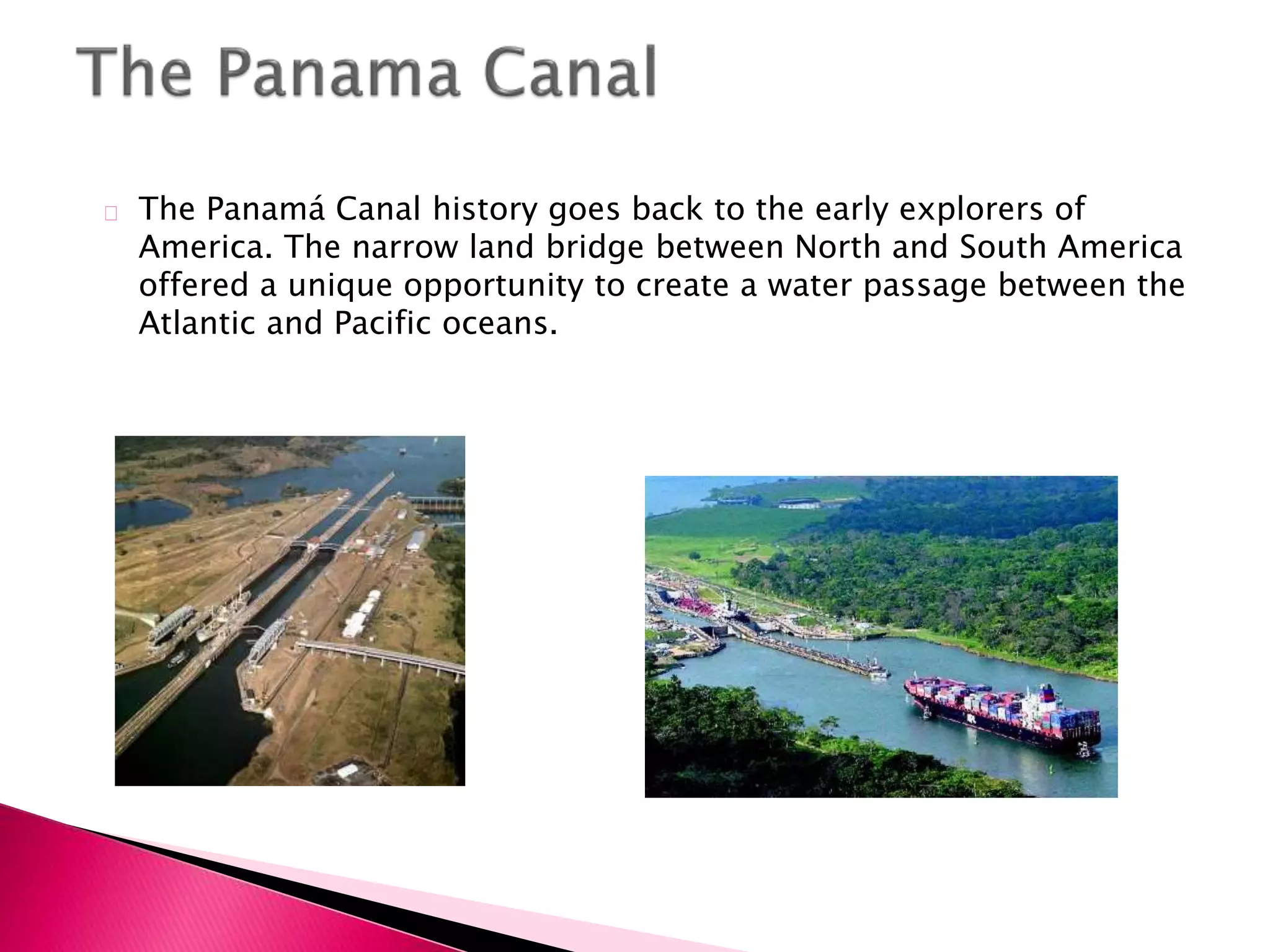 The Panama Canal

The Panamá Canal history goes back to the early explorers of America. The narrow land bridge between North and South America offered a unique opportunity to create a water passage between the Atlantic and Pacific oceans.